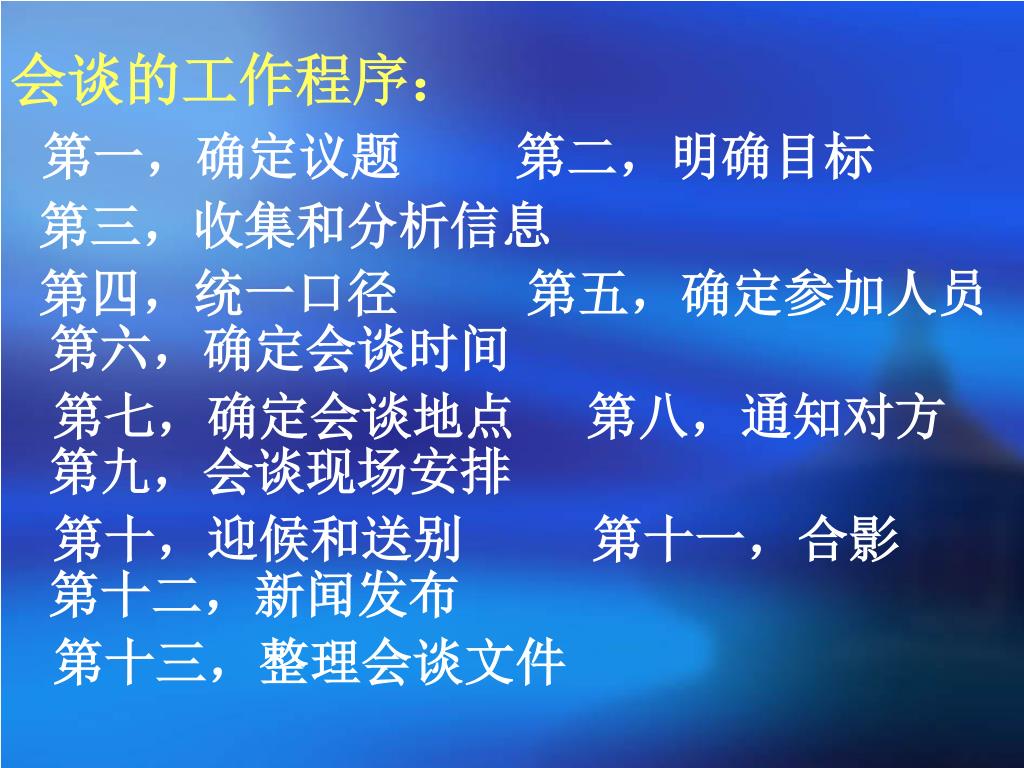 会谈的工作程序：

第一，确定议题　　第二，明确目标

第三，收集和分析信息

第四，统一口径　　第五，确定参加人员

第六，确定会谈时间

第七，确定会谈地点　　第八，通知对方

第九，会谈现场安排

第十，迎候和送别　　第十一，合影

第十二，新闻发布

第十三，整理会谈文件